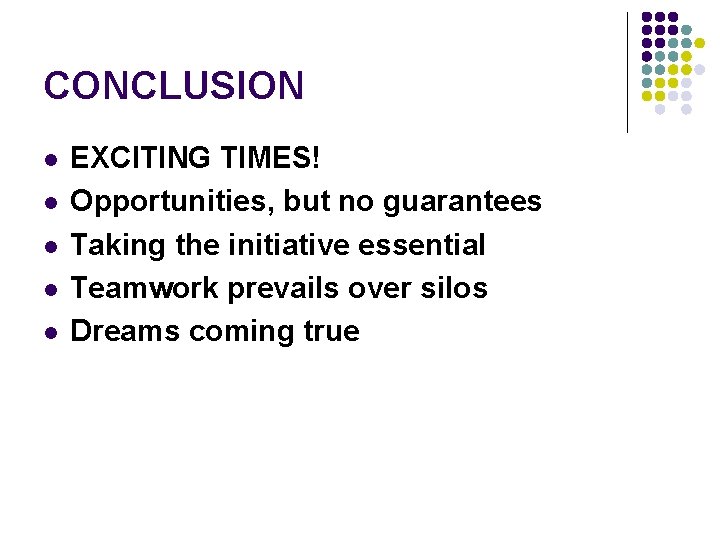 CONCLUSION

- EXCITING TIMES!
- Opportunities, but no guarantees
- Taking the initiative essential
- Teamwork prevails over silos
- Dreams coming true